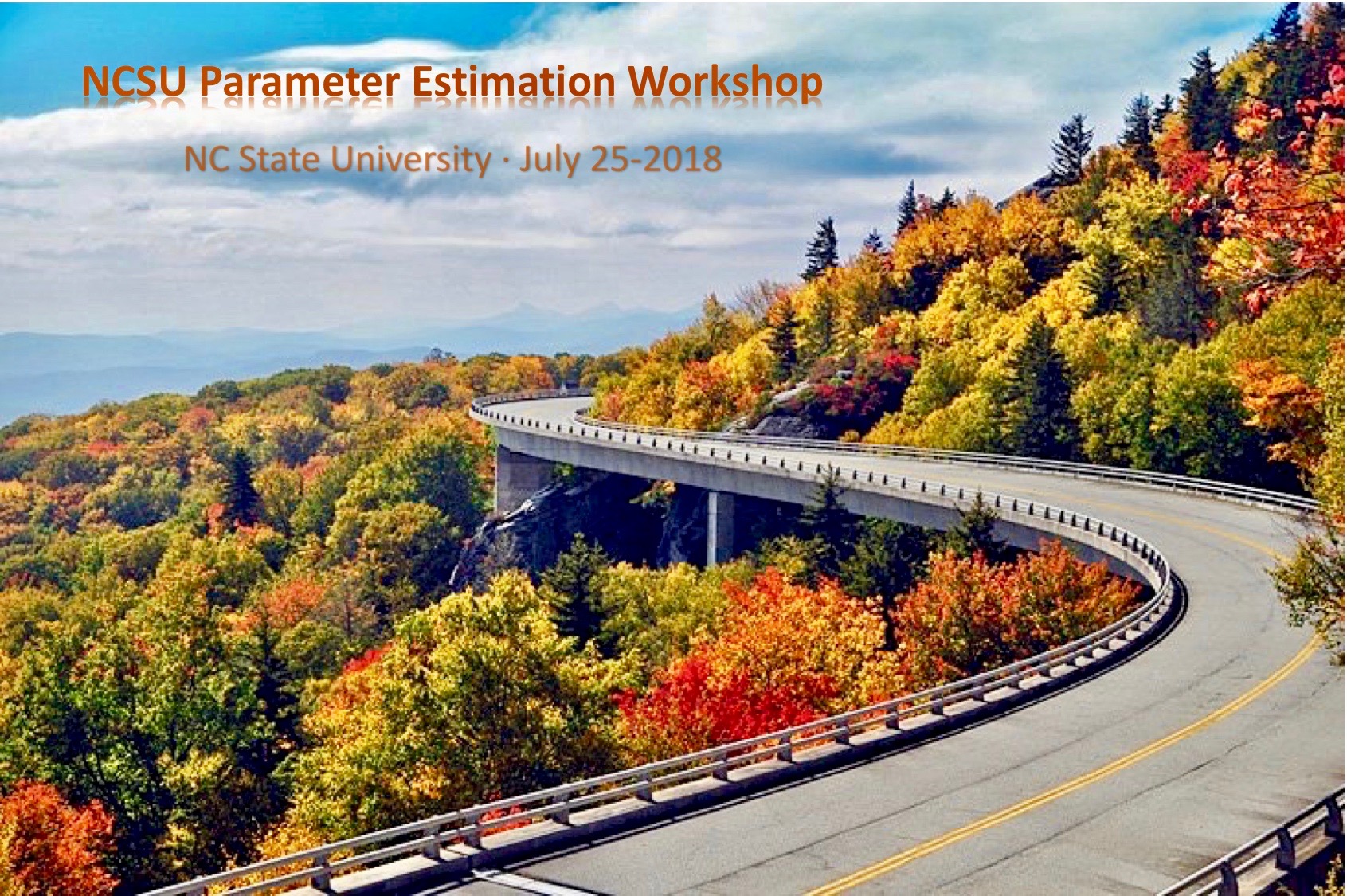 NCSU Parameter Estimation Workshop

NC State University · July 25-2018